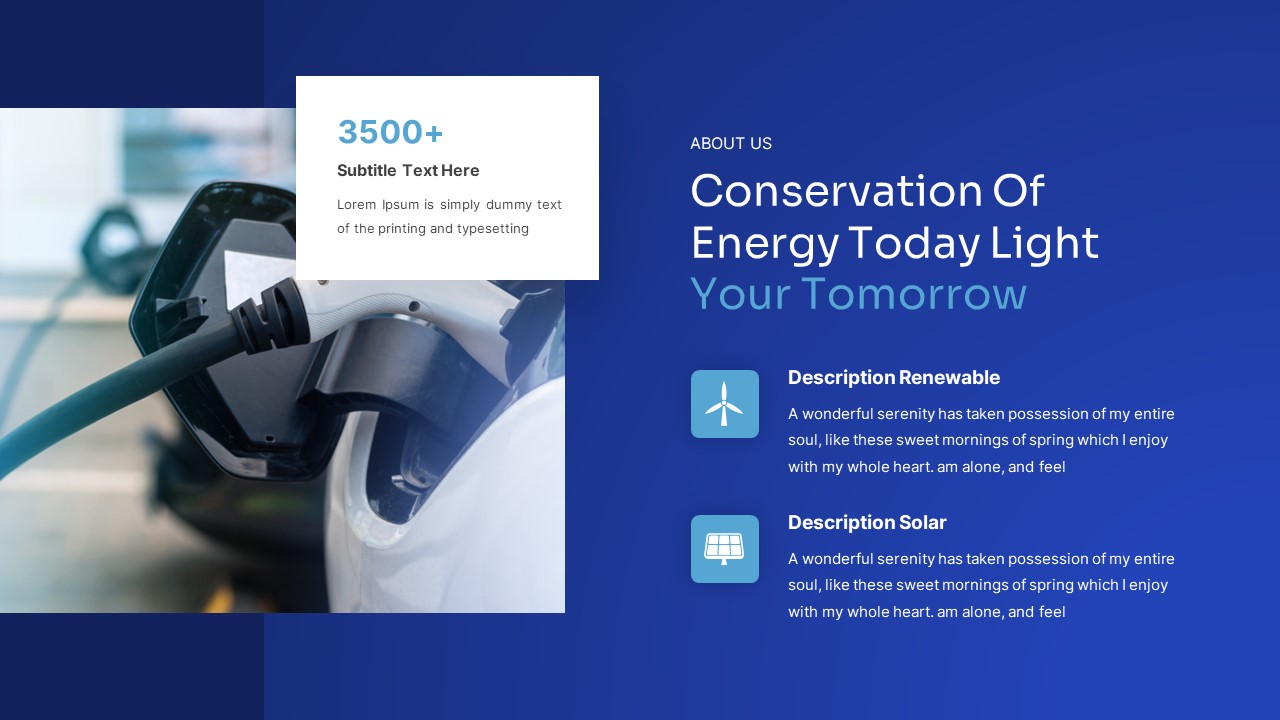 3500+

Subtitle Text Here

Lorem Ipsum is simply dummy text of the printing and typesetting

ABOUT US

Conservation Of Energy Today Light Your Tomorrow

Description Renewable

A wonderful serenity has taken possession of my entire soul, like these sweet mornings of spring which I enjoy with my whole heart. am alone, and feel

Description Solar

A wonderful serenity has taken possession of my entire soul, like these sweet mornings of spring which I enjoy with my whole heart. am alone, and feel